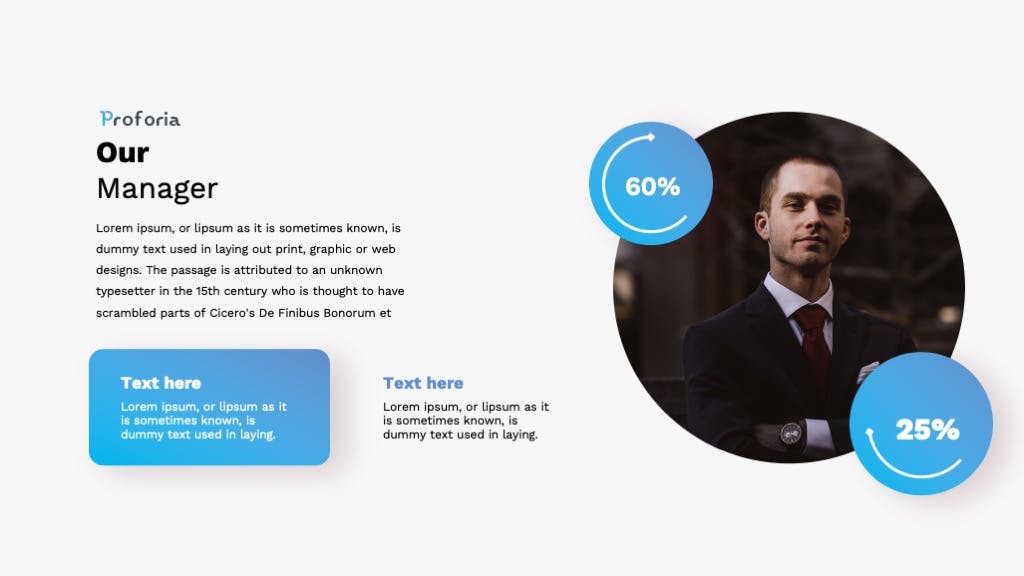 Proforia

Our
Manager

Lorem ipsum, or lipsum as it is sometimes known, is dummy text used in laying out print, graphic or web designs. The passage is attributed to an unknown typesetter in the 15th century who is thought to have scrambled parts of Cicero's De Finibus Bonorum et

Text here
Lorem ipsum, or lipsum as it is sometimes known, is dummy text used in laying.

Text here
Lorem ipsum, or lipsum as it is sometimes known, is dummy text used in laying.

60%

25%